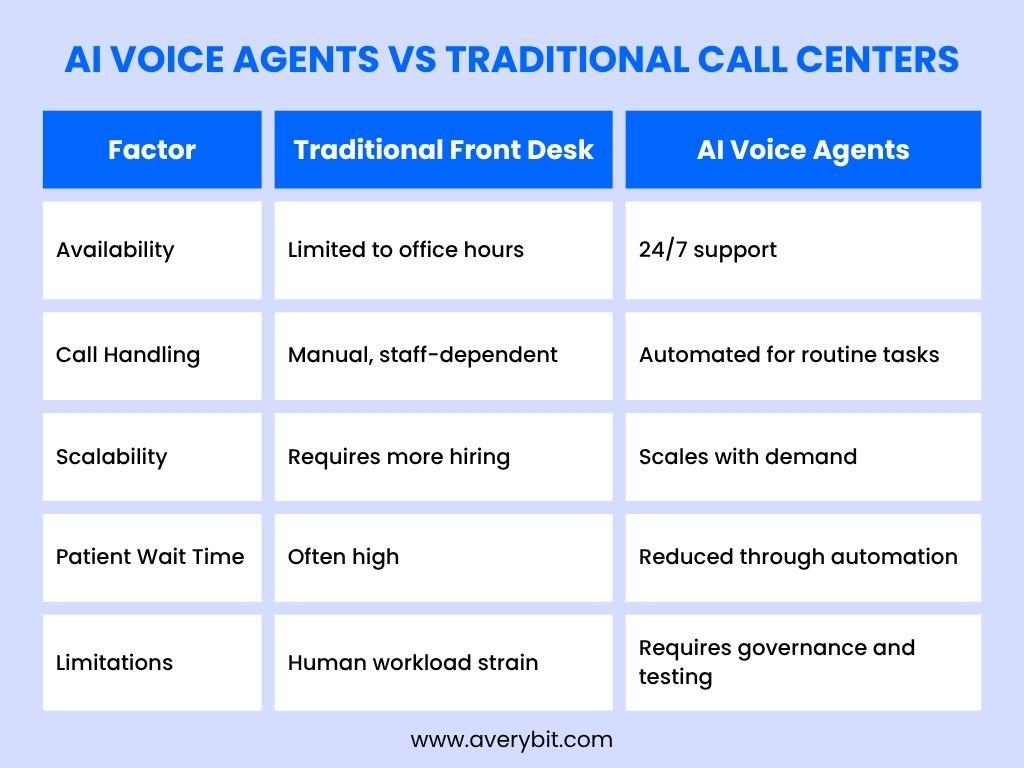 AI VOICE AGENTS VS TRADITIONAL CALL CENTERS

| Factor | Traditional Front Desk | AI Voice Agents |
|---|---|---|
| Availability | Limited to office hours | 24/7 support |
| Call Handling | Manual, staff-dependent | Automated for routine tasks |
| Scalability | Requires more hiring | Scales with demand |
| Patient Wait Time | Often high | Reduced through automation |
| Limitations | Human workload strain | Requires governance and testing |

www.averybit.com